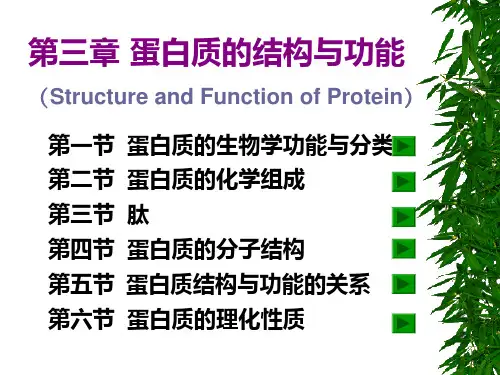 第三章 蛋白质的结构与功能

（Structure and Function of Protein）

第一节 蛋白质的生物学功能与分类

第二节 蛋白质的化学组成

第三节 肽

第四节 蛋白质的分子结构

第五节 蛋白质结构与功能的关系

第六节 蛋白质的理化性质